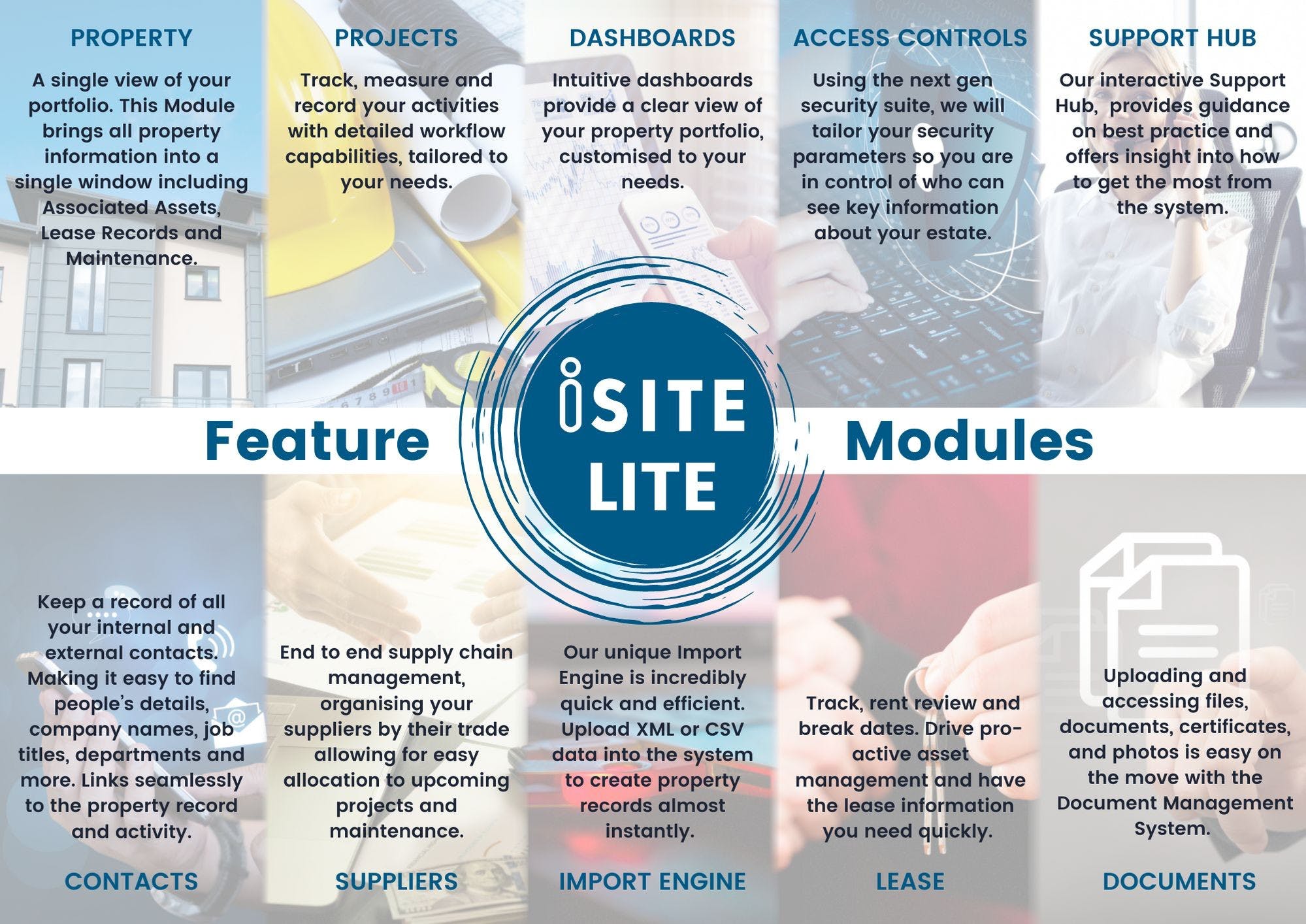 PROPERTY

A single view of your portfolio. This Module brings all property information into a single window including Associated Assets, Lease Records and Maintenance.

PROJECTS

Track, measure and record your activities with detailed workflow capabilities, tailored to your needs.

DASHBOARDS

Intuitive dashboards provide a clear view of your property portfolio, customised to your needs.

ACCESS CONTROLS

Using the next gen security suite, we will tailor your security parameters so you are in control of who can see key information about your estate.

SUPPORT HUB

Our interactive Support Hub, provides guidance on best practice and offers insight into how to get the most from the system.

Feature

iSITE LITE

Modules

Keep a record of all your internal and external contacts. Making it easy to find people's details, company names, job titles, departments and more. Links seamlessly to the property record and activity.

CONTACTS

End to end supply chain management, organising your suppliers by their trade allowing for easy allocation to upcoming projects and maintenance.

SUPPLIERS

Our unique Import Engine is incredibly quick and efficient. Upload XML or CSV data into the system to create property records almost instantly.

IMPORT ENGINE

Track, rent review and break dates. Drive pro-active asset management and have the lease information you need quickly.

LEASE

Uploading and accessing files, documents, certificates, and photos is easy on the move with the Document Management System.

DOCUMENTS